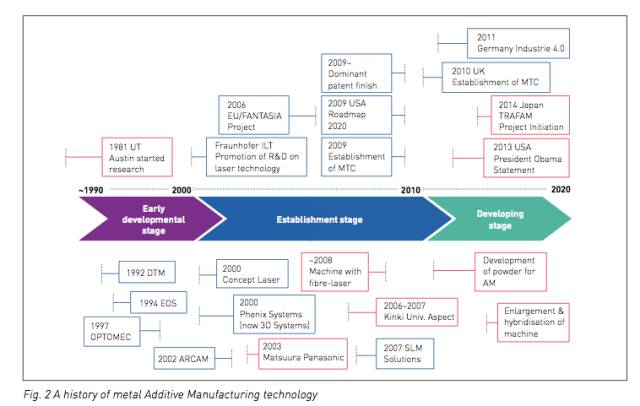 2011
Germany Industrie 4.0

2009~
Dominant patent finish

2010 UK
Establishment of MTC

2006
EU/FANTASIA Project

2009 USA
Roadmap 2020

2014 Japan
TRAFAM Project Initiation

1981 UT Austin started research

Fraunhofer ILT Promotion of R&D on laser technology

2009
Establishment of MTC

2013 USA
President Obama Statement

~1990
2000
2010
2020

Early developmental stage

Establishment stage

Developing stage

1992 DTM

2000
Concept Laser

~2008
Machine with fibre-laser

Development of powder for AM

1994 EOS

2000
Phenix Systems [now 3D Systems]

2006~2007
Kinki Univ. Aspect

Enlargement & hybridisation of machine

1997
OPTOMEC

2002 ARCAM

2003
Matsuura Panasonic

2007 SLM Solutions

Fig. 2 A history of metal Additive Manufacturing technology